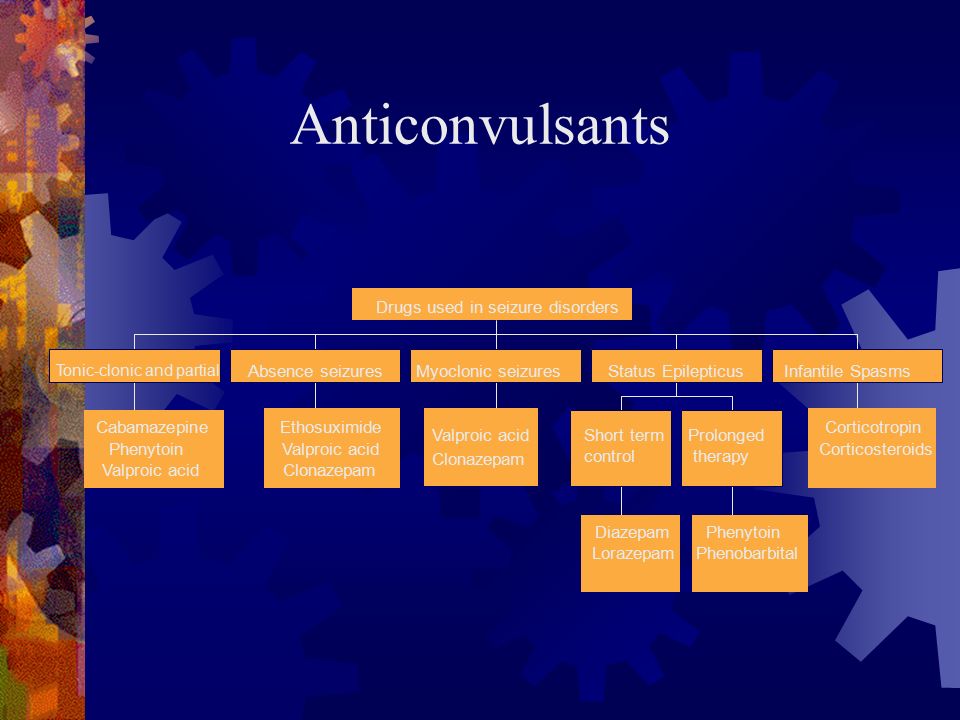 Anticonvulsants

Drugs used in seizure disorders

Tonic-clonic and partial

Cabamazepine
Phenytoin
Valproic acid

Absence seizures

Ethosuximide
Valproic acid
Clonazepam

Myoclonic seizures

Valproic acid
Clonazepam

Status Epilepticus

Short term control

Diazepam
Lorazepam

Prolonged therapy

Phenytoin
Phenobarbital

Infantile Spasms

Corticotropin
Corticosteroids